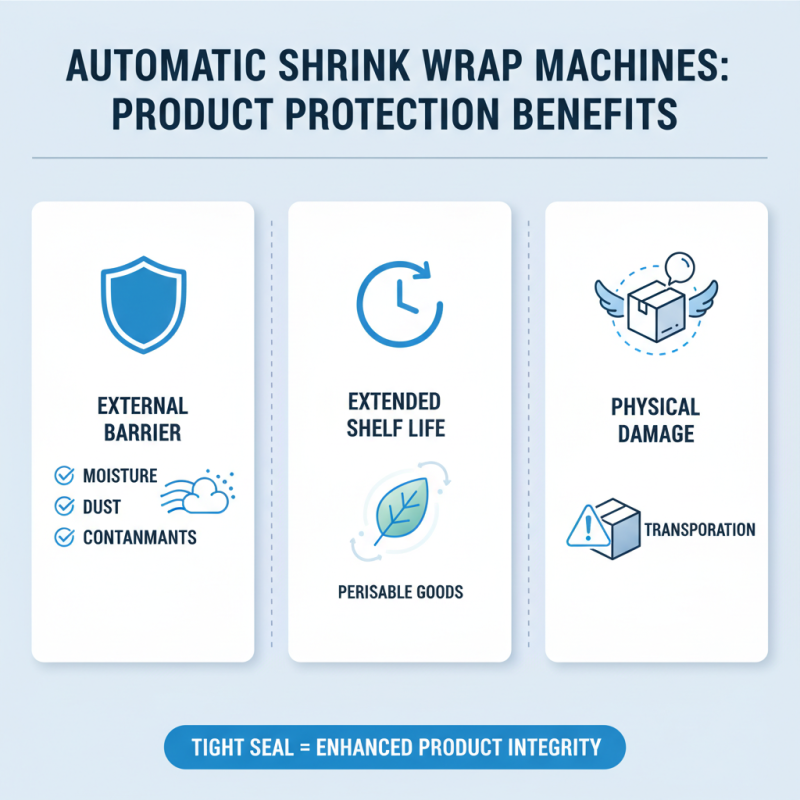 AUTOMATIC SHRINK WRAP MACHINES: PRODUCT PROTECTION BENEFITS

EXTERNAL BARRIER

MOISTURE
DUST
CONTANMANTS

EXTENDED SHELF LIFE

PERISABLE GOODS

PHYSICAL DAMAGE

TRANSPORATION

TIGHT SEAL = ENHANCED PRODUCT INTEGRITY